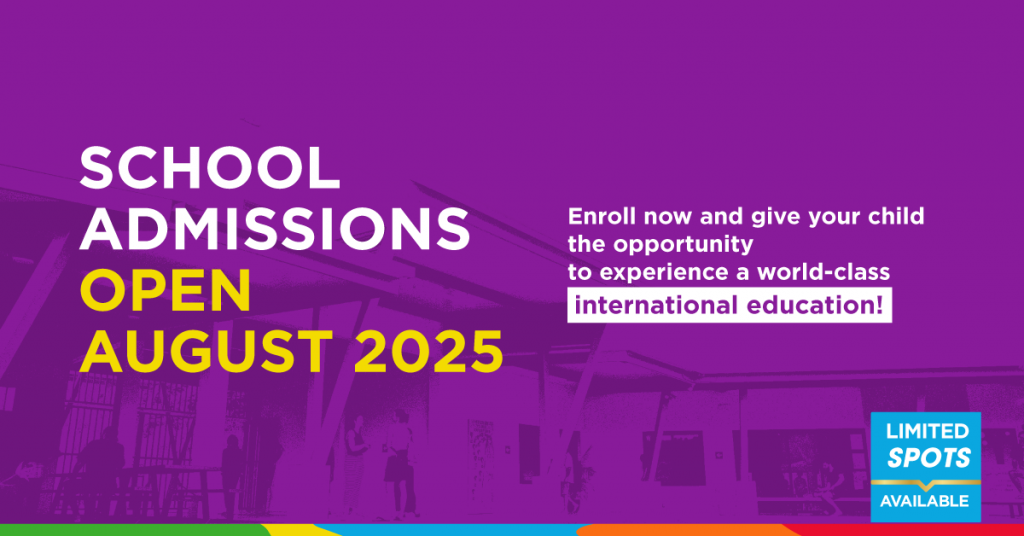 SCHOOL ADMISSIONS OPEN AUGUST 2025

Enroll now and give your child the opportunity to experience a world-class international education!

LIMITED SPOTS AVAILABLE